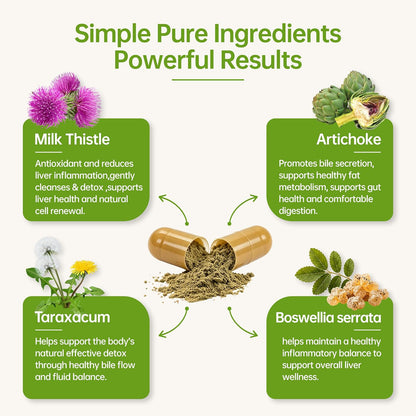 Simple Pure Ingredients Powerful Results

Milk Thistle

Antioxidant and reduces liver inflammation,gently cleanses & detox ,supports liver health and natural cell renewal.

Artichoke

Promotes bile secretion, supports healthy fat metabolism, supports gut health and comfortable digestion.

Taraxacum

Helps support the body's natural effective detox through healthy bile flow and fluid balance.

Boswellia serrata

helps maintain a healthy inflammatory balance to support overall liver wellness.